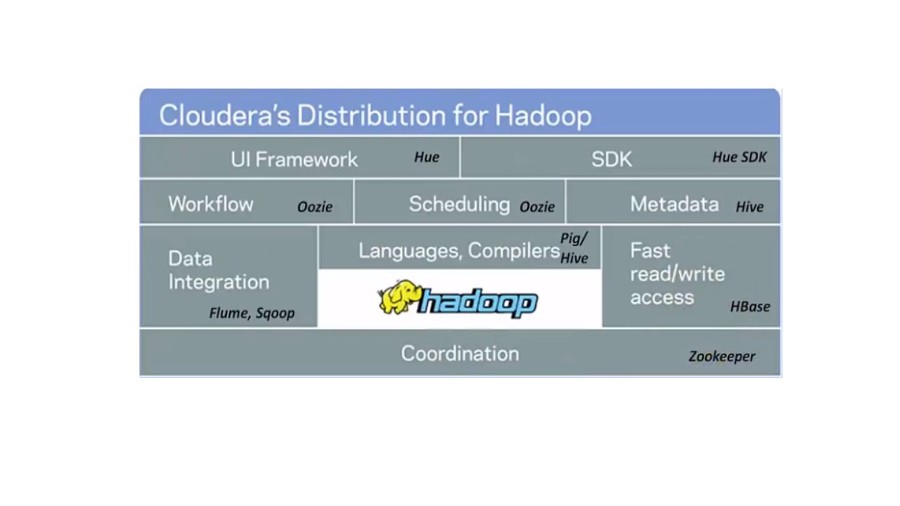 Cloudera's Distribution for Hadoop

UI Framework Hue

SDK Hue SDK

Workflow Oozie

Scheduling Oozie

Metadata Hive

Data Integration Flume, Sqoop

Languages, Compilers Pig/ Hive

hadoop

Fast read/write access HBase

Coordination Zookeeper